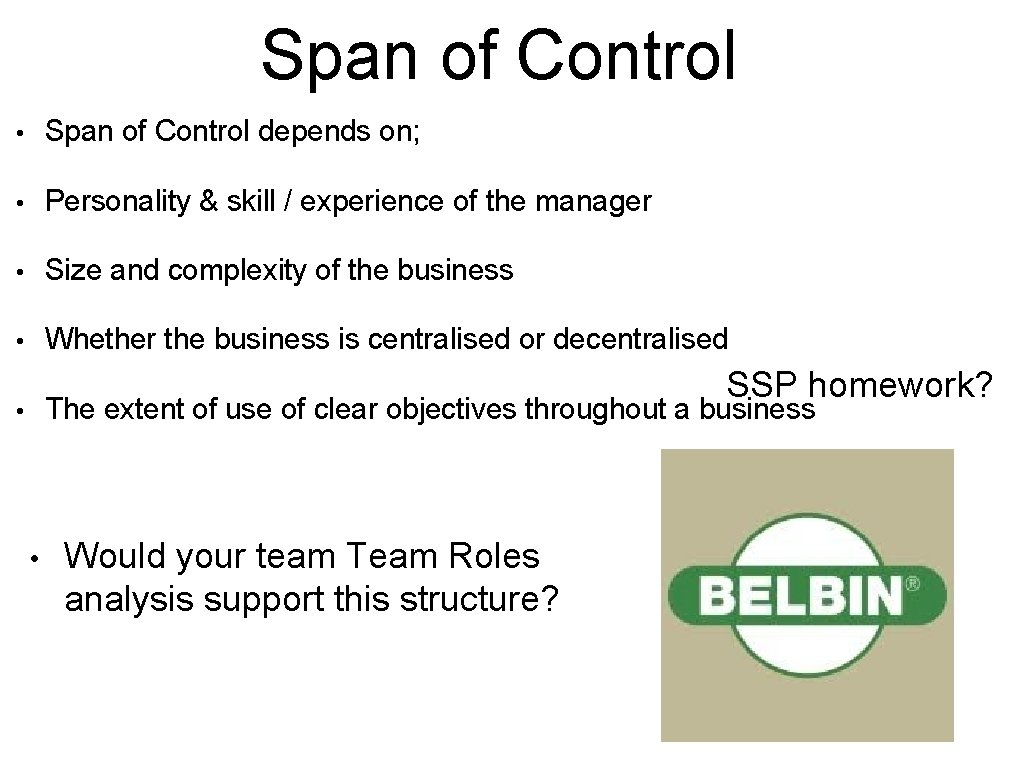 Span of Control

• Span of Control depends on;

• Personality & skill / experience of the manager

• Size and complexity of the business

• Whether the business is centralised or decentralised

SSP homework?

• The extent of use of clear objectives throughout a business

• Would your team Team Roles analysis support this structure?

BELBIN®